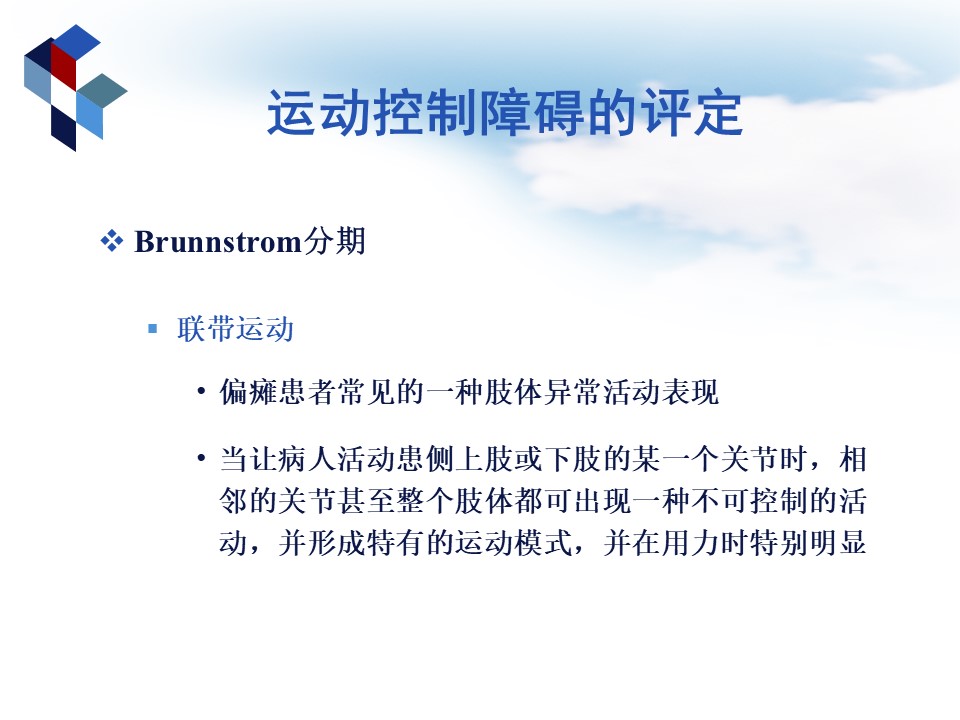 运动控制障碍的评定

❖ Brunnstrom分期

▪ 联带运动

• 偏瘫患者常见的一种肢体异常活动表现

• 当让病人活动患侧上肢或下肢的某一个关节时，相邻的关节甚至整个肢体都可出现一种不可控制的活动，并形成特有的运动模式，并在用力时特别明显